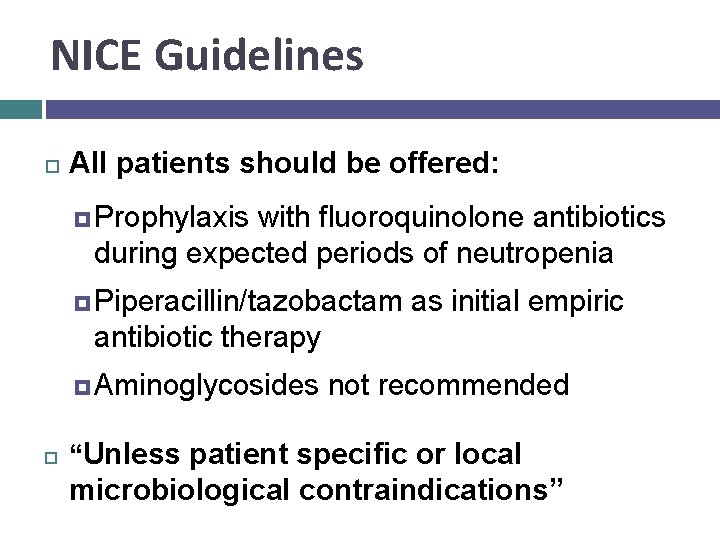 NICE Guidelines

All patients should be offered:

Prophylaxis with fluoroquinolone antibiotics during expected periods of neutropenia

Piperacillin/tazobactam as initial empiric antibiotic therapy

Aminoglycosides not recommended

“Unless patient specific or local microbiological contraindications”